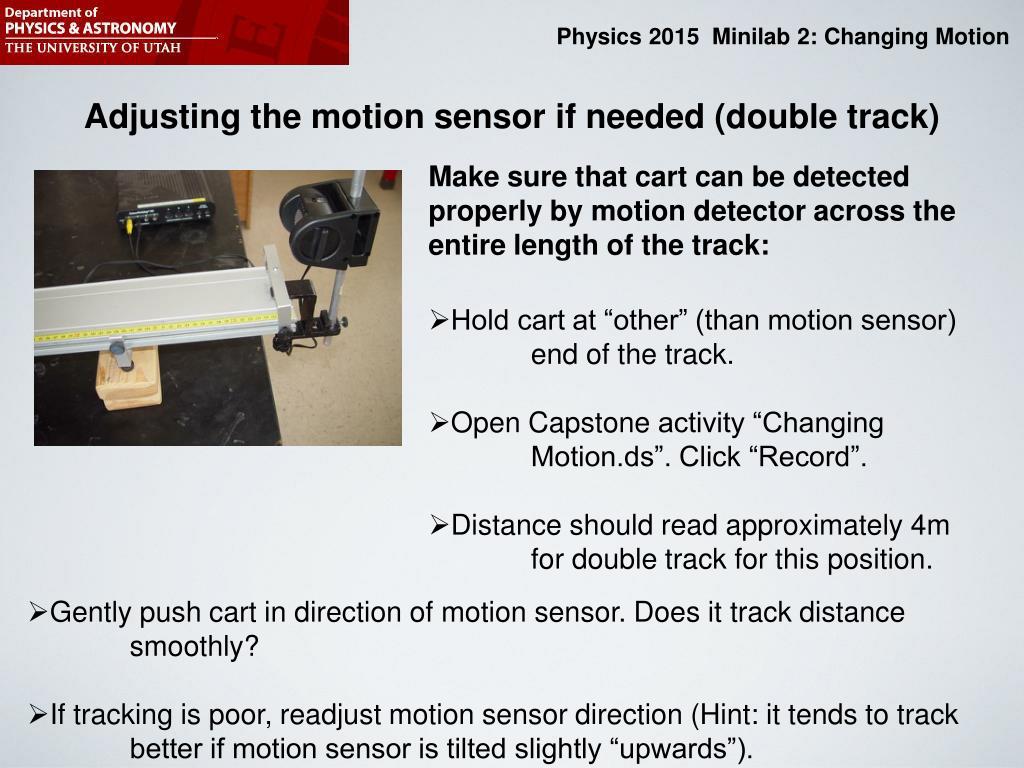 Department of
PHYSICS & ASTRONOMY
THE UNIVERSITY OF UTAH

Physics 2015 Minilab 2: Changing Motion

Adjusting the motion sensor if needed (double track)

Make sure that cart can be detected properly by motion detector across the entire length of the track:

➢Hold cart at “other” (than motion sensor) end of the track.

➢Open Capstone activity “Changing Motion.ds”. Click “Record”.

➢Distance should read approximately 4m for double track for this position.

➢Gently push cart in direction of motion sensor. Does it track distance smoothly?

➢If tracking is poor, readjust motion sensor direction (Hint: it tends to track better if motion sensor is tilted slightly “upwards”).